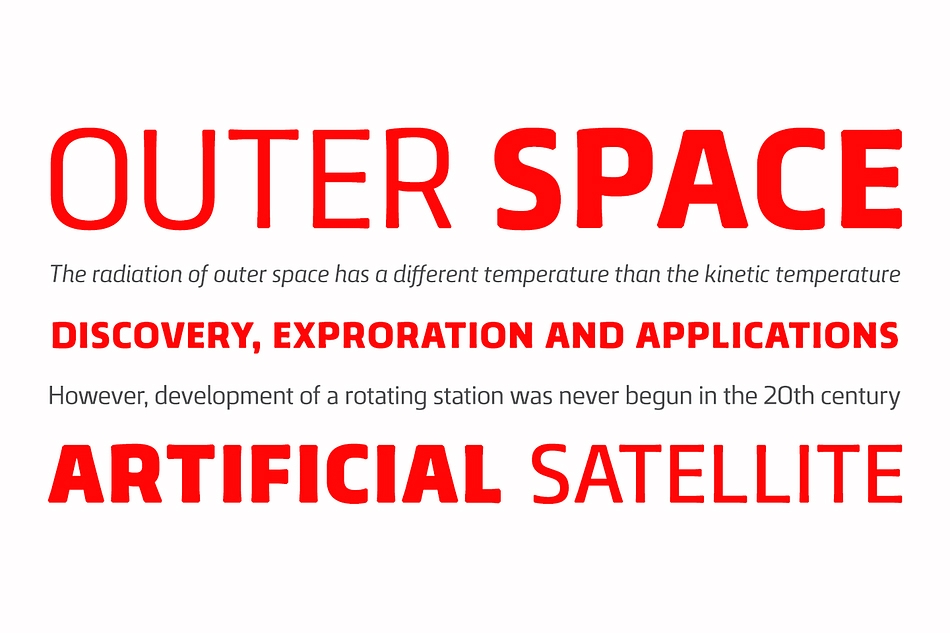 OUTER SPACE

The radiation of outer space has a different temperature than the kinetic temperature

DISCOVERY, EXPRORATION AND APPLICATIONS

However, development of a rotating station was never begun in the 20th century

ARTIFICIAL SATELLITE